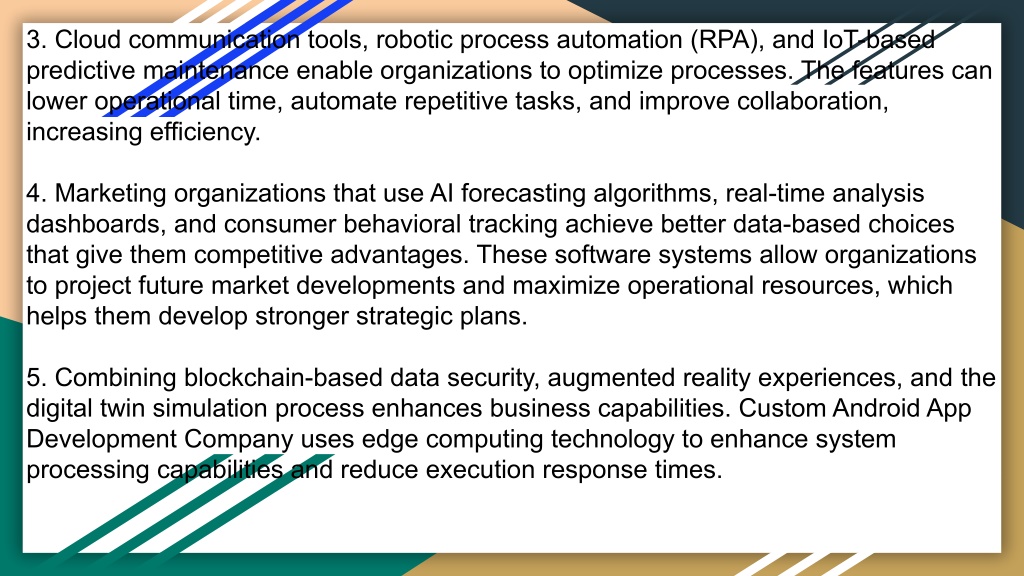 3. Cloud communication tools, robotic process automation (RPA), and IoT-based predictive maintenance enable organizations to optimize processes. The features can lower operational time, automate repetitive tasks, and improve collaboration, increasing efficiency.

4. Marketing organizations that use AI forecasting algorithms, real-time analysis dashboards, and consumer behavioral tracking achieve better data-based choices that give them competitive advantages. These software systems allow organizations to project future market developments and maximize operational resources, which helps them develop stronger strategic plans.

5. Combining blockchain-based data security, augmented reality experiences, and the digital twin simulation process enhances business capabilities. Custom Android App Development Company uses edge computing technology to enhance system processing capabilities and reduce execution response times.